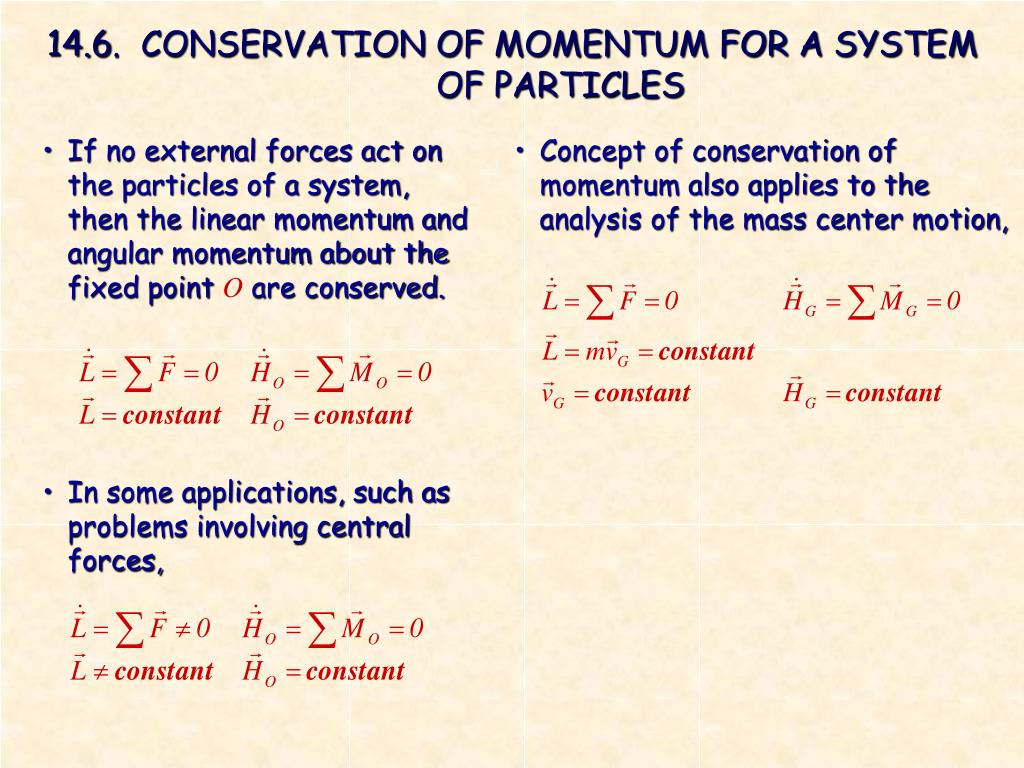 14.6. CONSERVATION OF MOMENTUM FOR A SYSTEM OF PARTICLES

• If no external forces act on the particles of a system, then the linear momentum and angular momentum about the fixed point $O$ are conserved.

$\dot{\vec{L}} = \sum \vec{F} = 0 \quad \dot{\vec{H}}_O = \sum \vec{M}_O = 0$
$\vec{L} = constant \quad \vec{H}_O = constant$

• In some applications, such as problems involving central forces,

$\dot{\vec{L}} = \sum \vec{F} \neq 0 \quad \dot{\vec{H}}_O = \sum \vec{M}_O = 0$
$\vec{L} \neq constant \quad \vec{H}_O = constant$

• Concept of conservation of momentum also applies to the analysis of the mass center motion,

$\dot{\vec{L}} = \sum \vec{F} = 0 \quad \dot{\vec{H}}_G = \sum \vec{M}_G = 0$
$\vec{L} = m\vec{v}_G = constant$
$\vec{v}_G = constant \quad \vec{H}_G = constant$